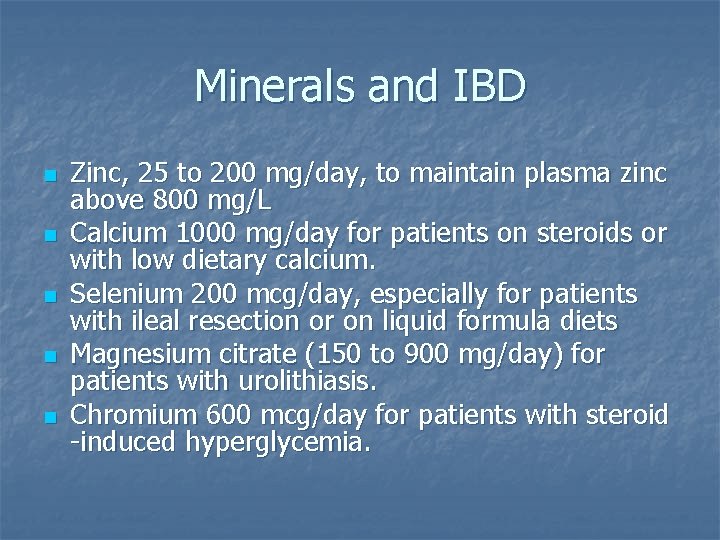 Minerals and IBD

- Zinc, 25 to 200 mg/day, to maintain plasma zinc above 800 mg/L
- Calcium 1000 mg/day for patients on steroids or with low dietary calcium.
- Selenium 200 mcg/day, especially for patients with ileal resection or on liquid formula diets
- Magnesium citrate (150 to 900 mg/day) for patients with urolithiasis.
- Chromium 600 mcg/day for patients with steroid -induced hyperglycemia.